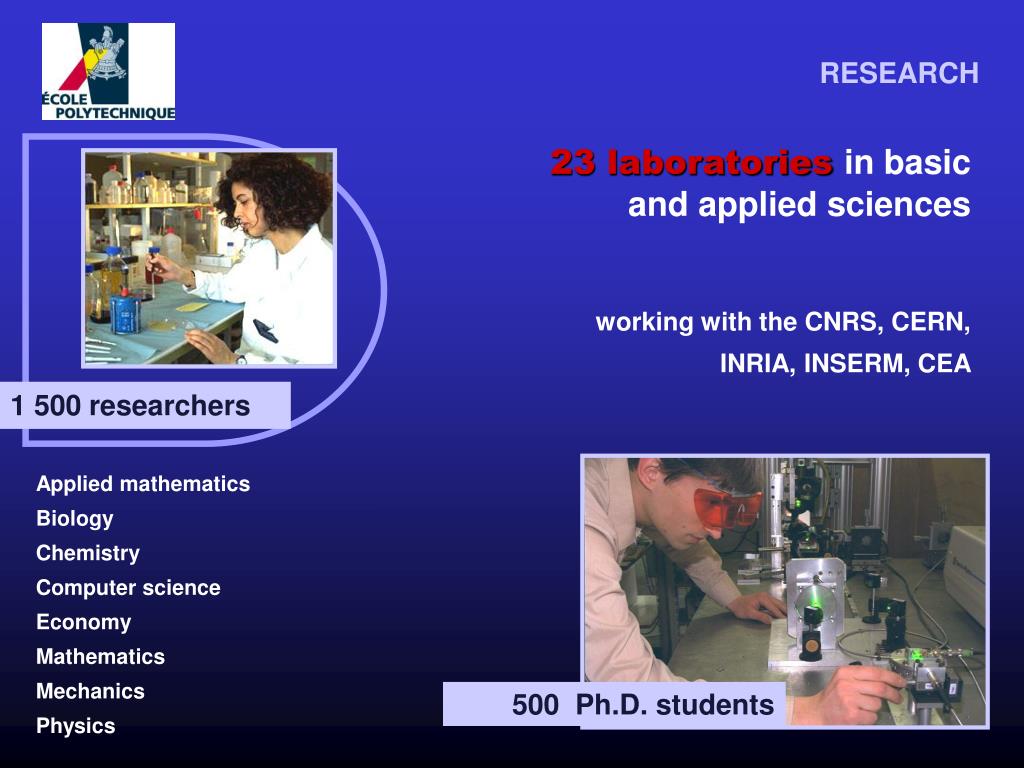 ÉCOLE POLYTECHNIQUE

RESEARCH

23 laboratories in basic and applied sciences

working with the CNRS, CERN, INRIA, INSERM, CEA

1 500 researchers

Applied mathematics
Biology
Chemistry
Computer science
Economy
Mathematics
Mechanics
Physics

500 Ph.D. students